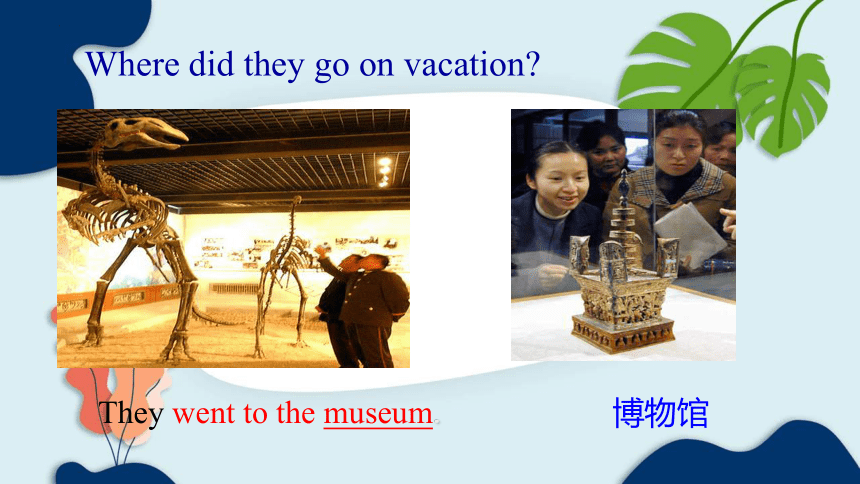 Where did they go on vacation?

They went to the museum.

博物馆